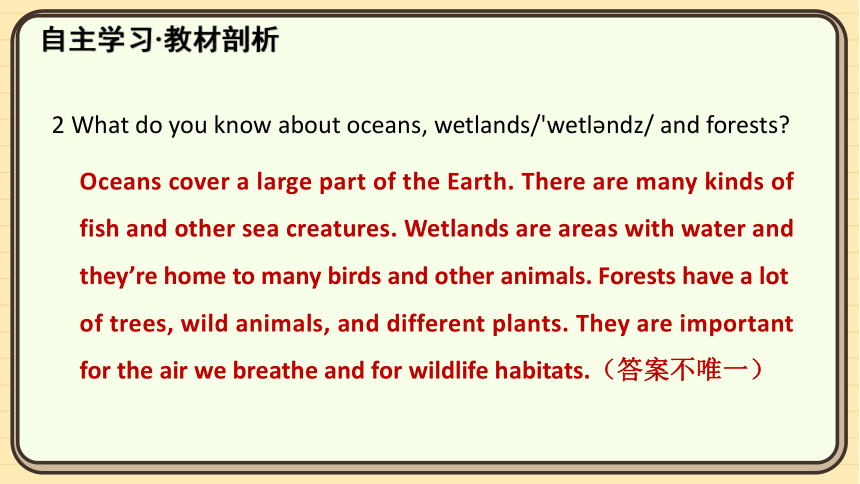 自主学习·教材剖析

2 What do you know about oceans, wetlands/'wetləndz/ and forests?

Oceans cover a large part of the Earth. There are many kinds of fish and other sea creatures. Wetlands are areas with water and they’re home to many birds and other animals. Forests have a lot of trees, wild animals, and different plants. They are important for the air we breathe and for wildlife habitats.（答案不唯一）